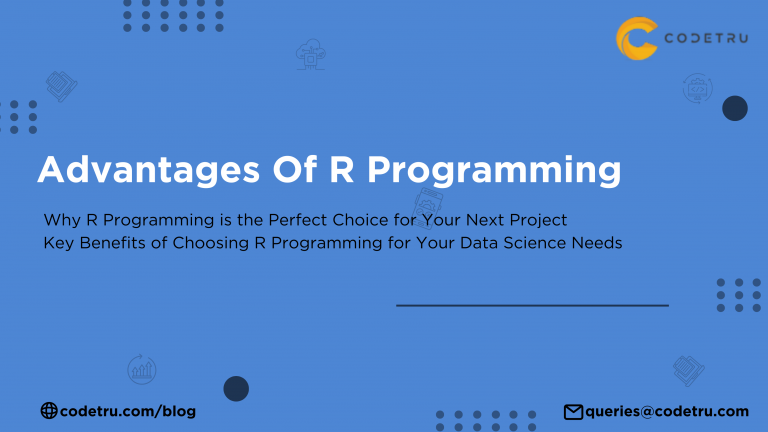 CODETRU

Advantages Of R Programming

Why R Programming is the Perfect Choice for Your Next Project
Key Benefits of Choosing R Programming for Your Data Science Needs

codetru.com/blog

queries@codetru.com